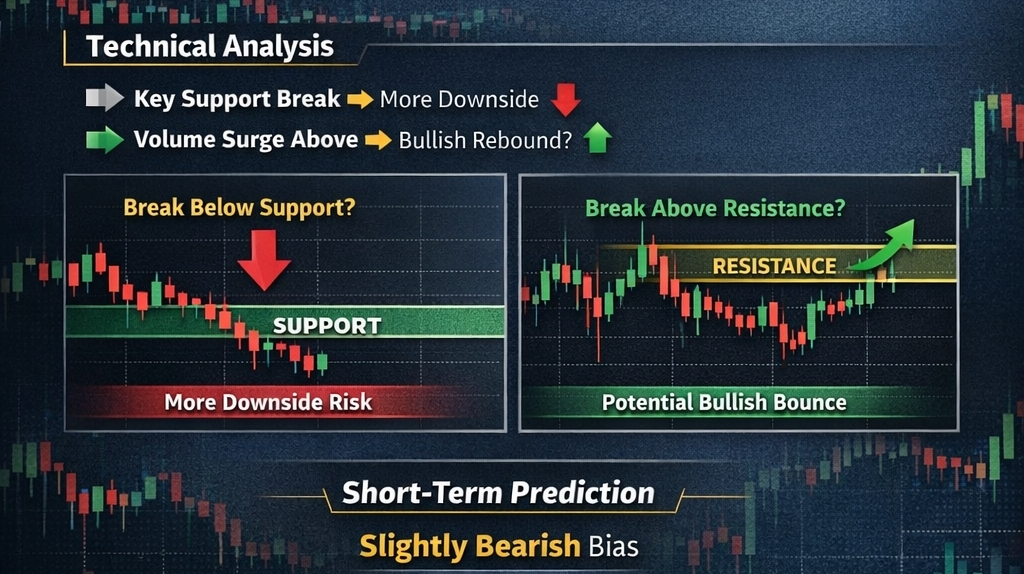 Technical Analysis

Key Support Break More Downside

Volume Surge Above Bullish Rebound?

Break Below Support?

SUPPORT

More Downside Risk

Break Above Resistance?

RESISTANCE

Potential Bullish Bounce

Short-Term Prediction

Slightly Bearish Bias